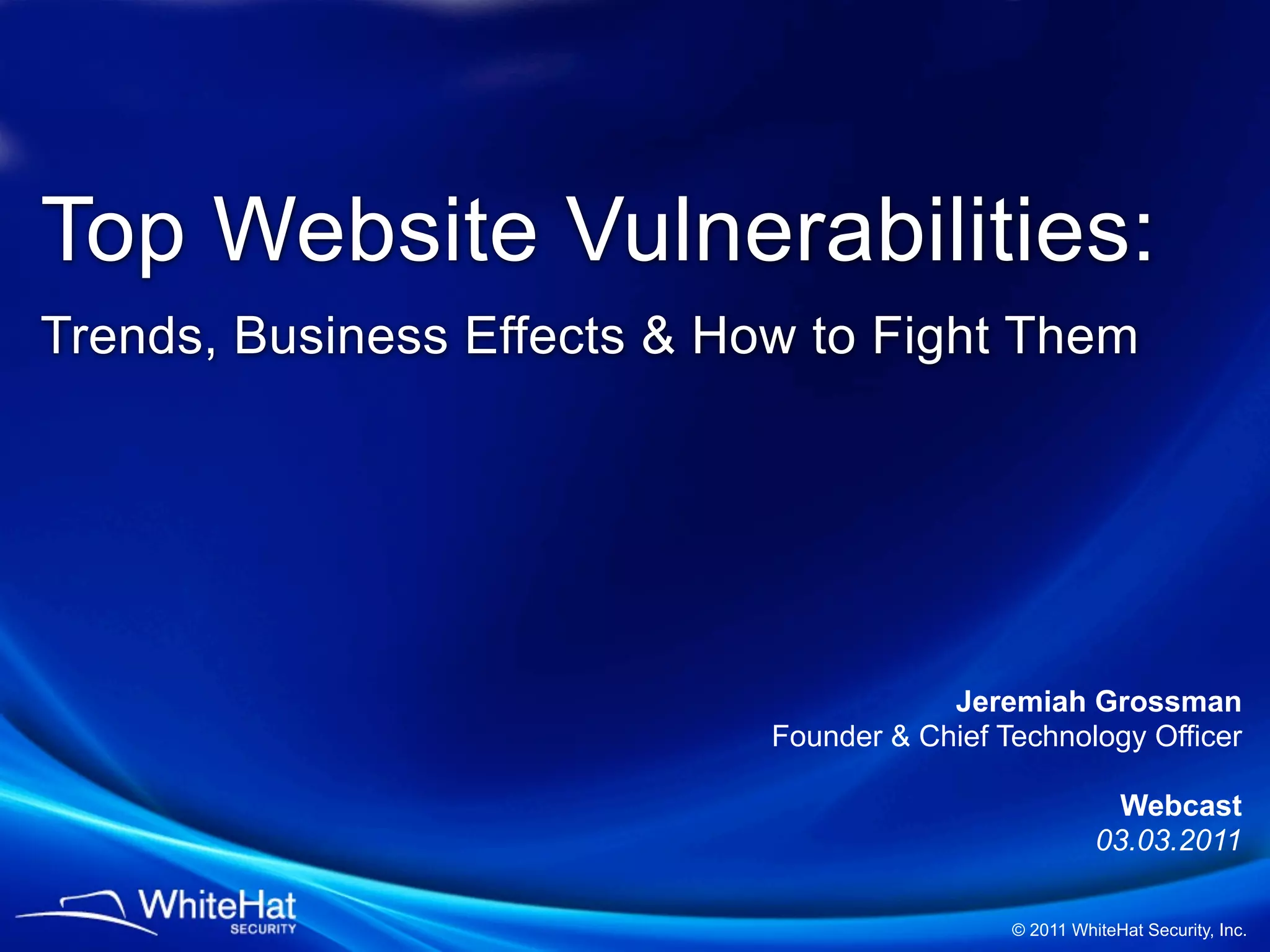 Top Website Vulnerabilities:

Trends, Business Effects & How to Fight Them

Jeremiah Grossman
Founder & Chief Technology Officer

Webcast
03.03.2011

WhiteHat SECURITY

© 2011 WhiteHat Security, Inc.